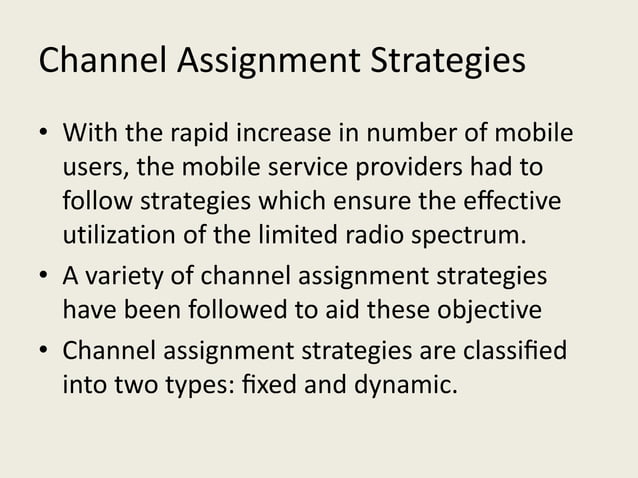 Channel Assignment Strategies

• With the rapid increase in number of mobile users, the mobile service providers had to follow strategies which ensure the effective utilization of the limited radio spectrum.

• A variety of channel assignment strategies have been followed to aid these objective

• Channel assignment strategies are classified into two types: fixed and dynamic.